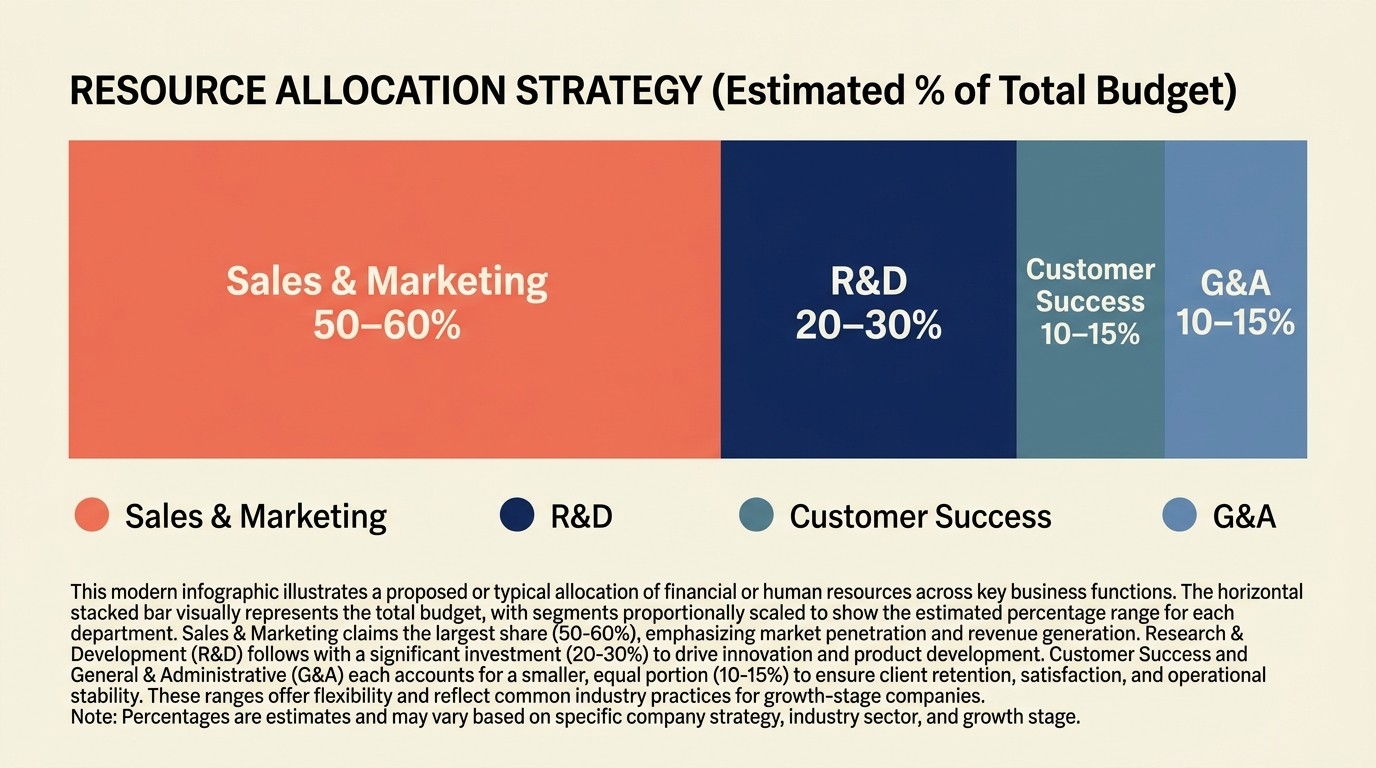 RESOURCE ALLOCATION STRATEGY (Estimated % of Total Budget)

Sales & Marketing 50–60%

R&D 20–30%

Customer Success 10–15%

G&A 10–15%

Sales & Marketing

R&D

Customer Success

G&A

This modern infographic illustrates a proposed or typical allocation of financial or human resources across key business functions. The horizontal stacked bar visually represents the total budget, with segments proportionally scaled to show the estimated percentage range for each department. Sales & Marketing claims the largest share (50-60%), emphasizing market penetration and revenue generation. Research & Development (R&D) follows with a significant investment (20-30%) to drive innovation and product development. Customer Success and General & Administrative (G&A) each accounts for a smaller, equal portion (10-15%) to ensure client retention, satisfaction, and operational stability. These ranges offer flexibility and reflect common industry practices for growth-stage companies.
Note: Percentages are estimates and may vary based on specific company strategy, industry sector, and growth stage.